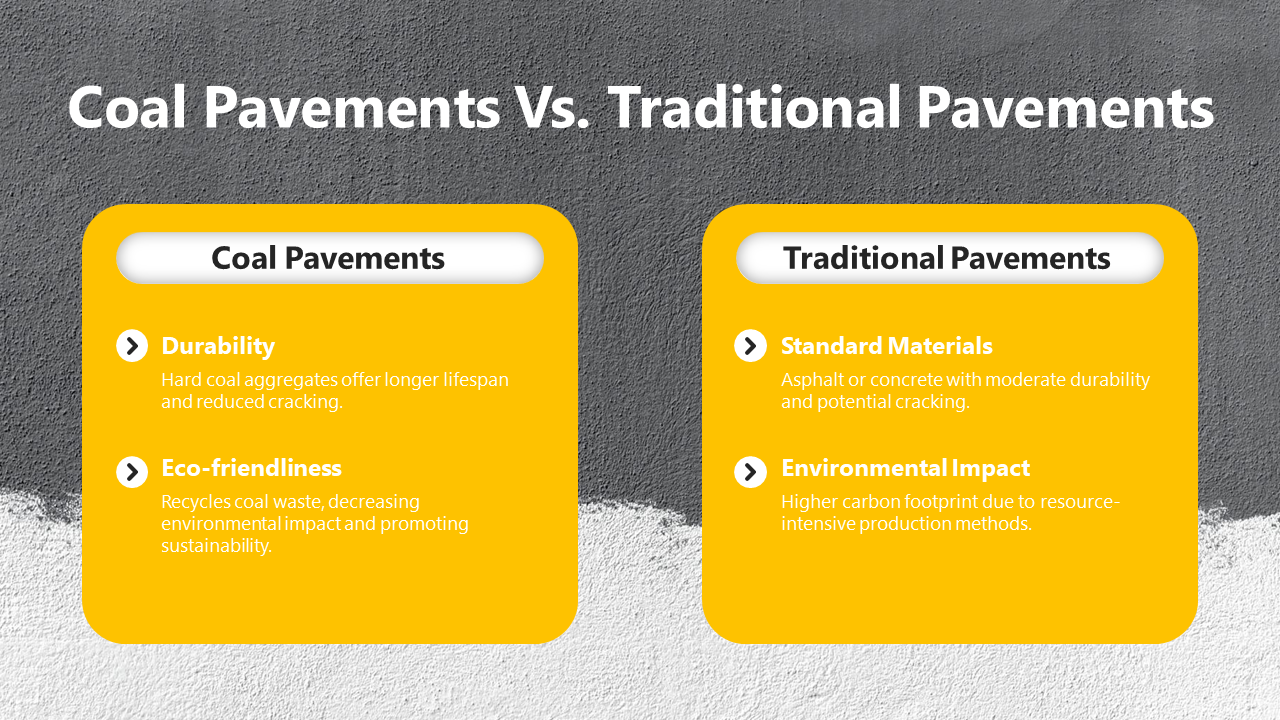 Coal Pavements Vs. Traditional Pavements

Coal Pavements

Durability
Hard coal aggregates offer longer lifespan and reduced cracking.

Eco-friendliness
Recycles coal waste, decreasing environmental impact and promoting sustainability.

Traditional Pavements

Standard Materials
Asphalt or concrete with moderate durability and potential cracking.

Environmental Impact
Higher carbon footprint due to resource-intensive production methods.